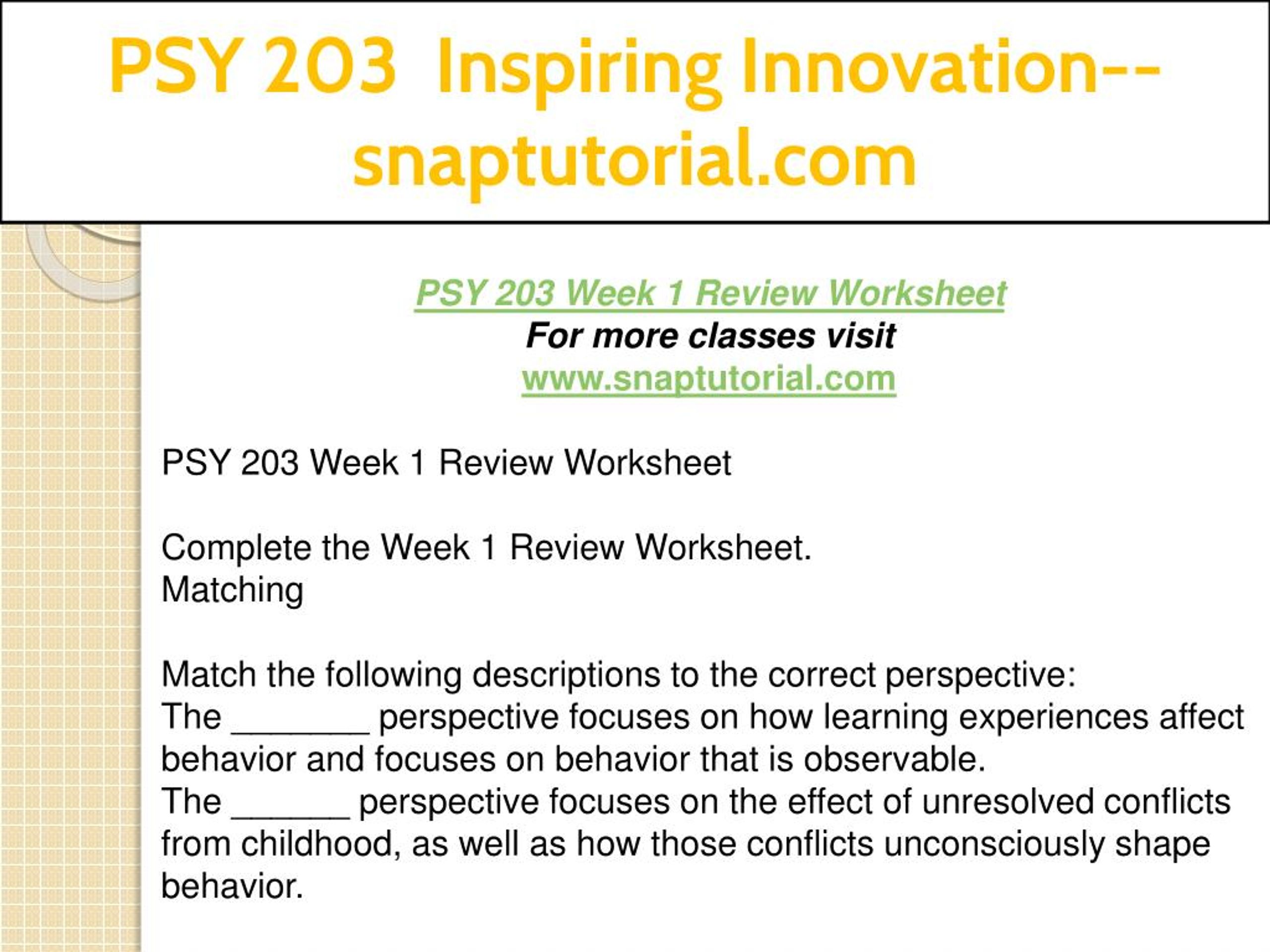 PSY 203 Inspiring Innovation--snaptutorial.com

PSY 203 Week 1 Review Worksheet
For more classes visit
www.snaptutorial.com

PSY 203 Week 1 Review Worksheet

Complete the Week 1 Review Worksheet.
Matching

Match the following descriptions to the correct perspective:
The ________ perspective focuses on how learning experiences affect behavior and focuses on behavior that is observable.
The _______ perspective focuses on the effect of unresolved conflicts from childhood, as well as how those conflicts unconsciously shape behavior.